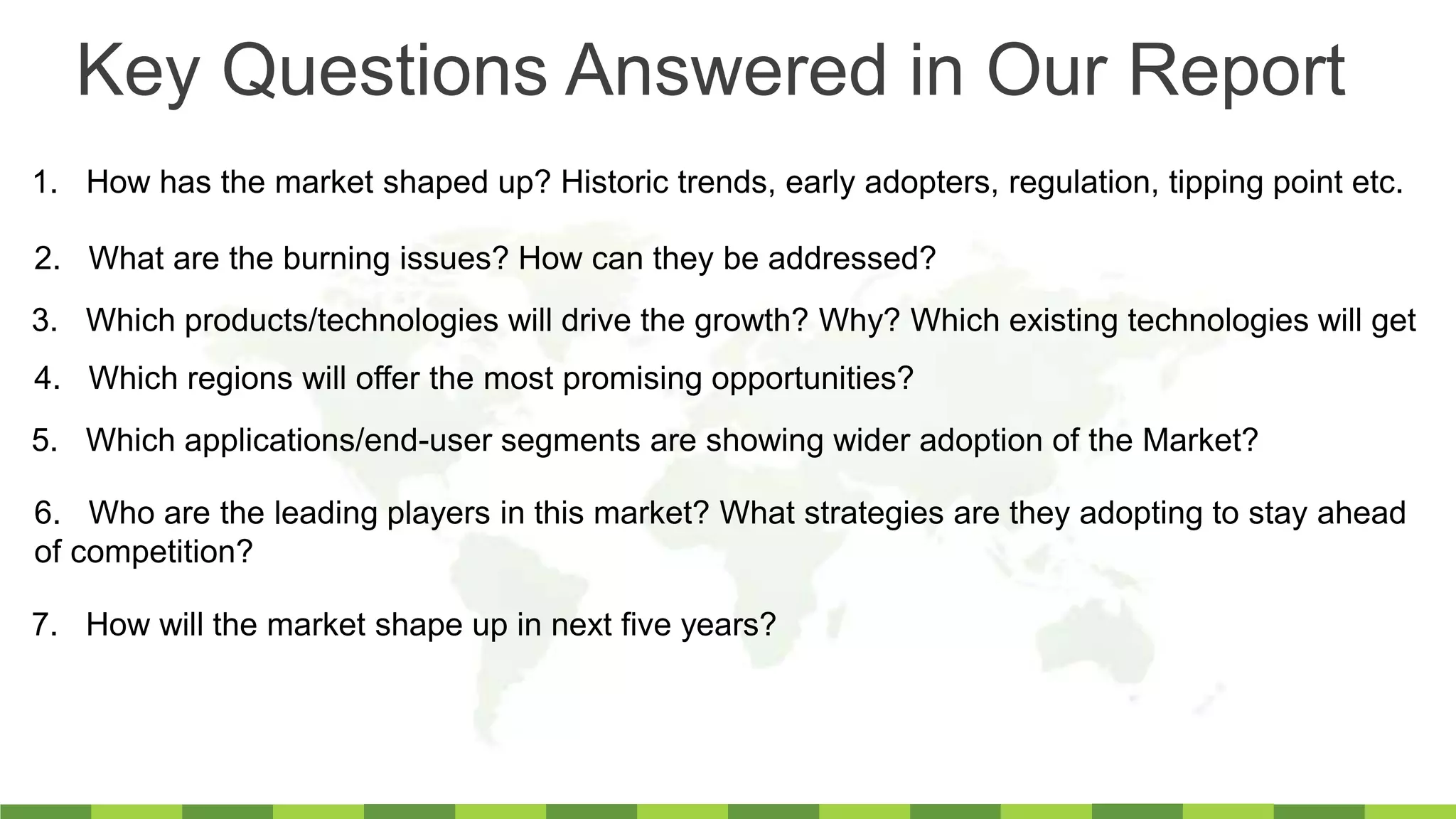 Key Questions Answered in Our Report

1. How has the market shaped up? Historic trends, early adopters, regulation, tipping point etc.

2. What are the burning issues? How can they be addressed?

3. Which products/technologies will drive the growth? Why? Which existing technologies will get

4. Which regions will offer the most promising opportunities?

5. Which applications/end-user segments are showing wider adoption of the Market?

6. Who are the leading players in this market? What strategies are they adopting to stay ahead of competition?

7. How will the market shape up in next five years?